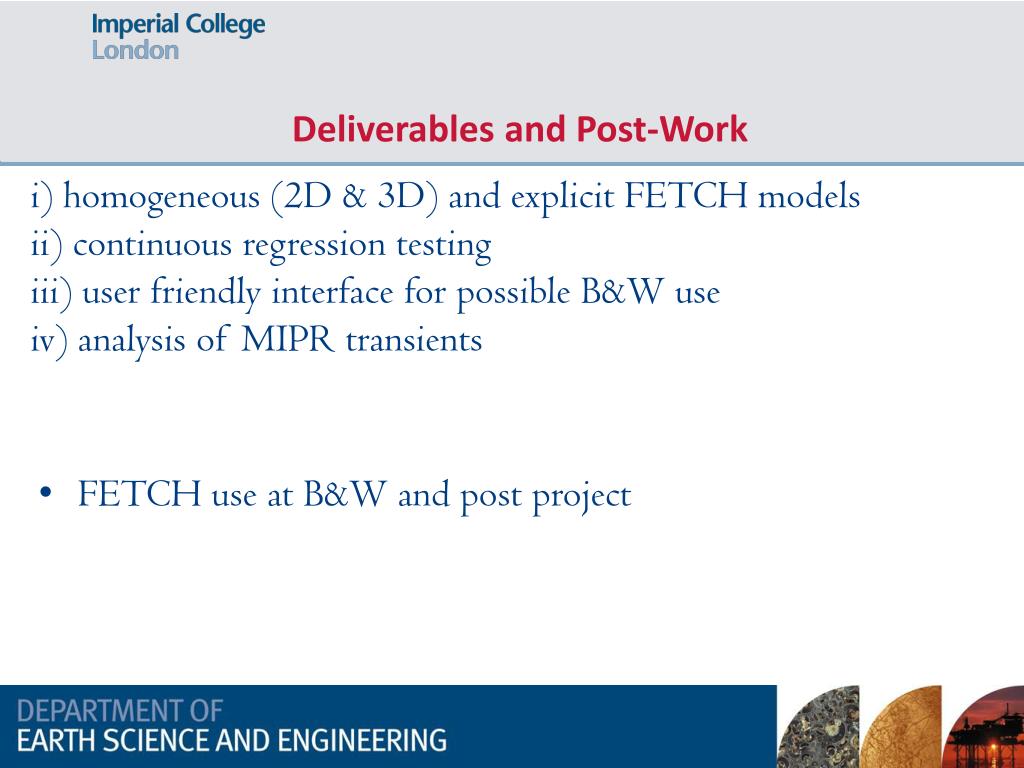 Imperial College
London

Deliverables and Post-Work

i) homogeneous (2D & 3D) and explicit FETCH models
ii) continuous regression testing
iii) user friendly interface for possible B&W use
iv) analysis of MIPR transients

• FETCH use at B&W and post project

DEPARTMENT OF
EARTH SCIENCE AND ENGINEERING